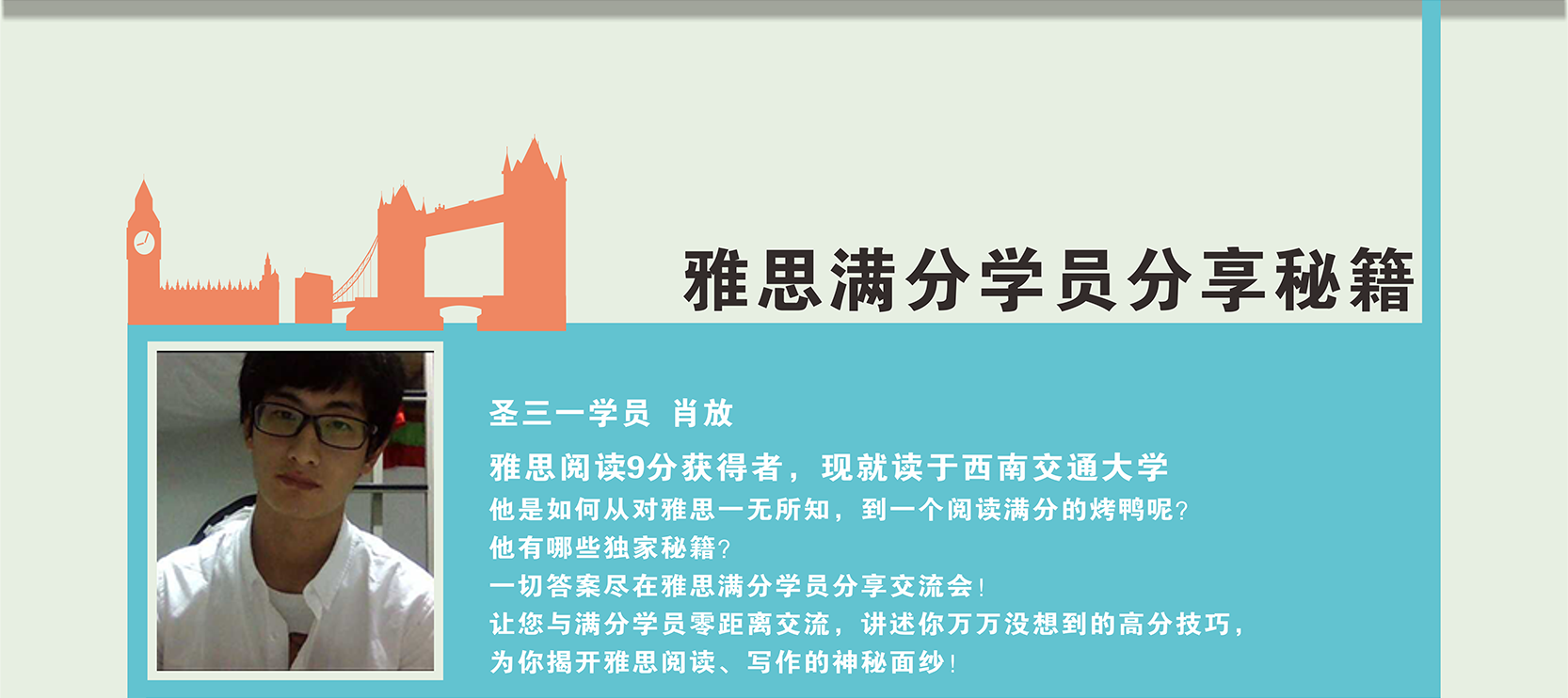 雅思满分学员分享秘籍

圣三一学员 肖放

雅思阅读9分获得者，现就读于西南交通大学
他是如何从对雅思一无所知，到一个阅读满分的烤鸭呢？
他有哪些独家秘籍？
一切答案尽在雅思满分学员分享交流会！
让您与满分学员零距离交流，讲述你万万没想到的高分技巧，
为你揭开雅思阅读、写作的神秘面纱！